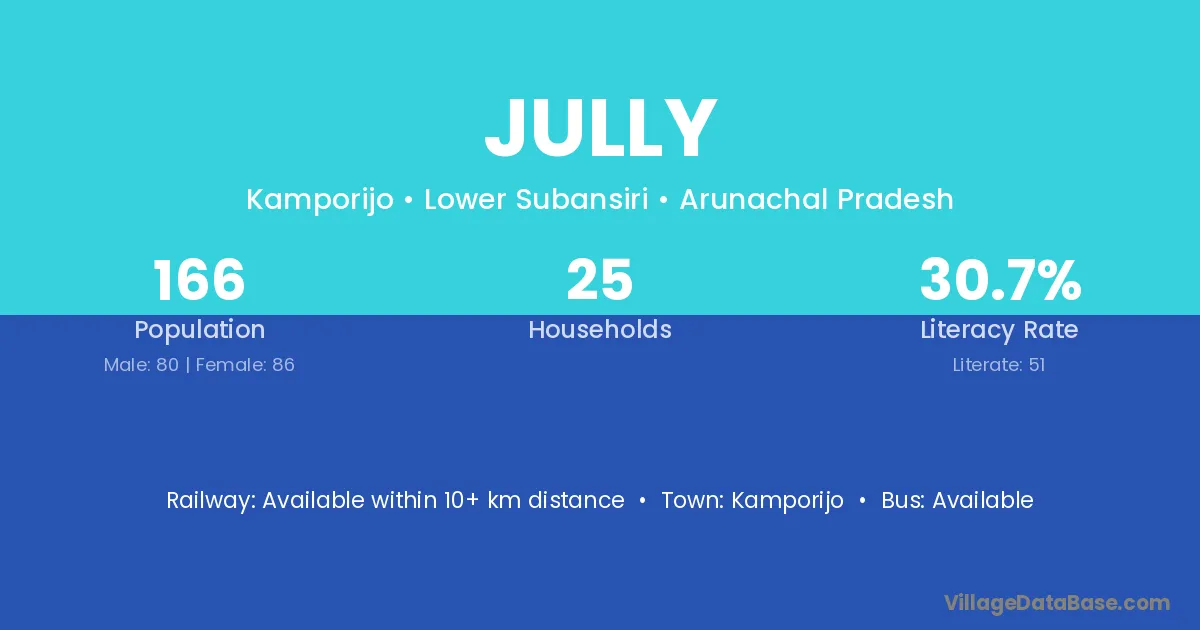 JULLY

Kamporijo • Lower Subansiri • Arunachal Pradesh

166
Population
Male: 80 | Female: 86

25
Households

30.7%
Literacy Rate
Literate: 51

Railway: Available within 10+ km distance • Town: Kamporijo • Bus: Available

VillageDataBase.com